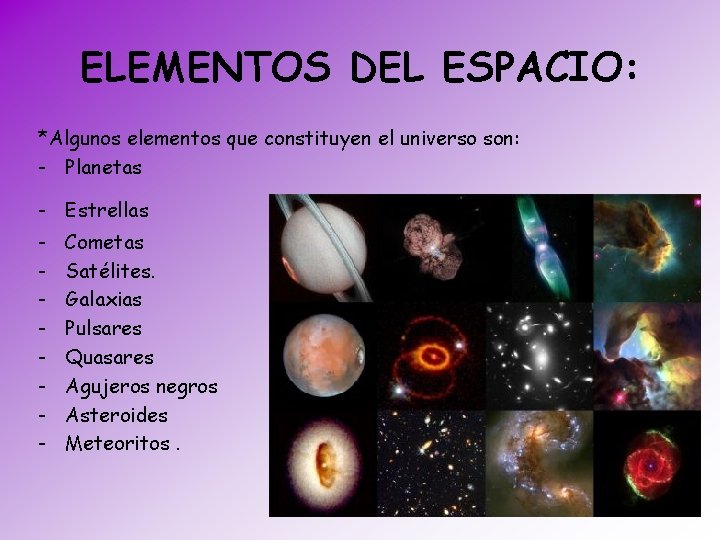 ELEMENTOS DEL ESPACIO:

*Algunos elementos que constituyen el universo son:
- Planetas
- Estrellas
- Cometas
- Satélites.
- Galaxias
- Pulsares
- Quasares
- Agujeros negros
- Asteroides
- Meteoritos .